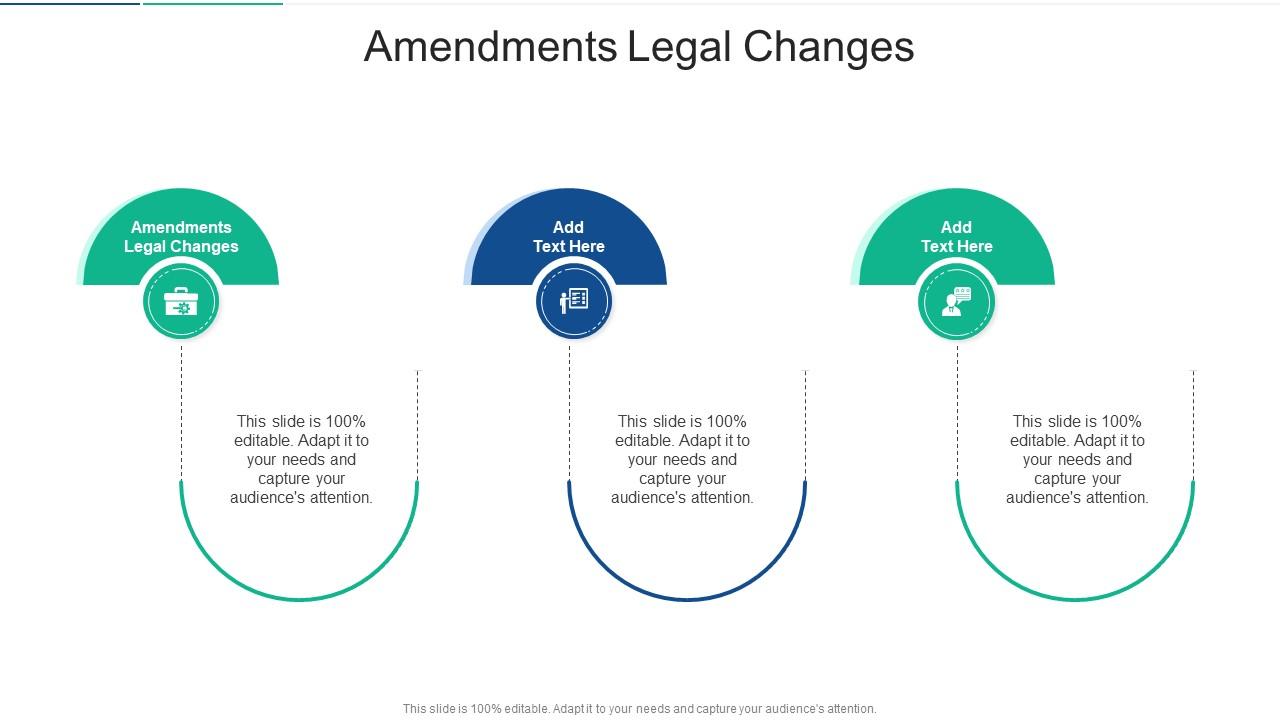 Amendments Legal Changes

Amendments Legal Changes

This slide is 100% editable. Adapt it to your needs and capture your audience's attention.

Add Text Here

This slide is 100% editable. Adapt it to your needs and capture your audience's attention.

Add Text Here

This slide is 100% editable. Adapt it to your needs and capture your audience's attention.

This slide is 100% editable. Adapt it to your needs and capture your audience's attention.